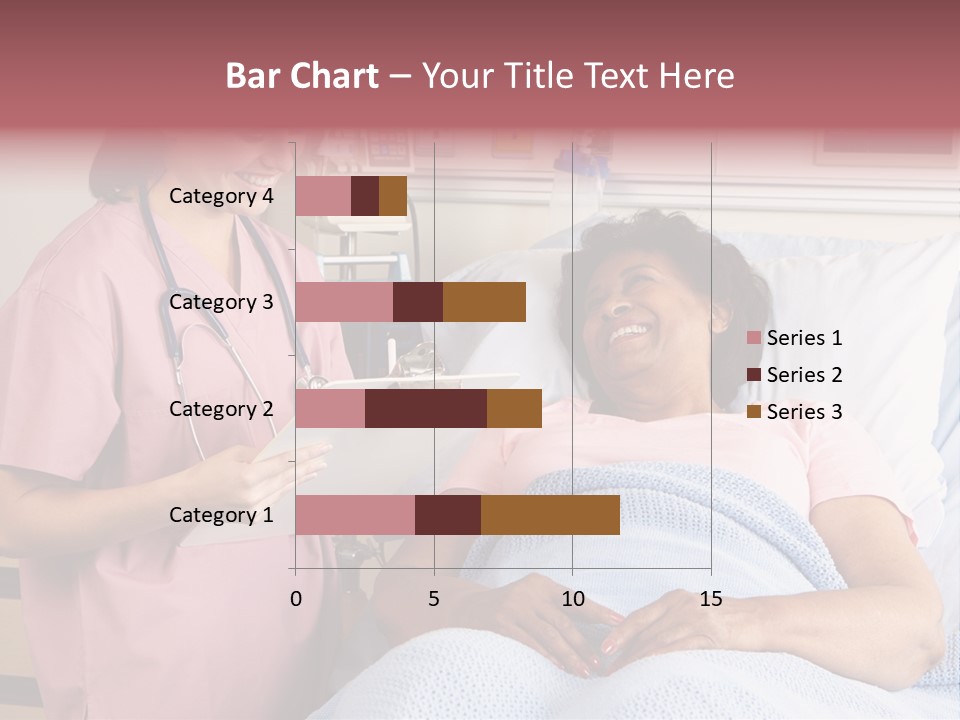 Bar Chart – Your Title Text Here

Category 4
Category 3
Category 2
Category 1

0
5
10
15

Series 1
Series 2
Series 3